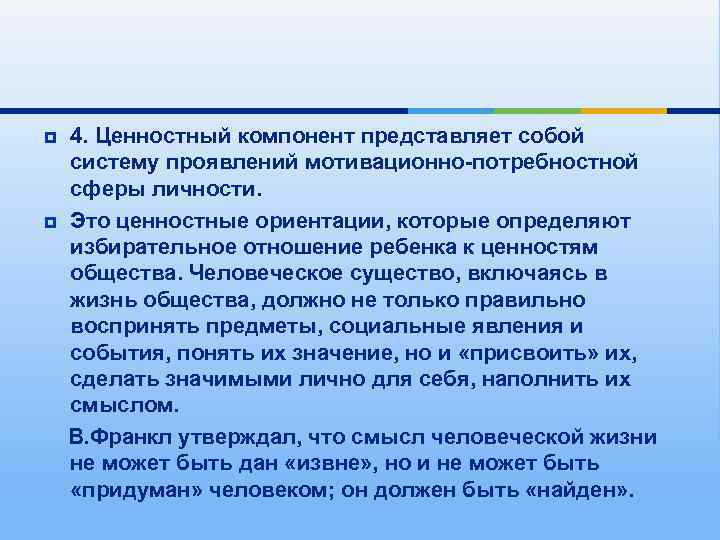 4. Ценностный компонент представляет собой систему проявлений мотивационно-потребностной сферы личности.

Это ценностные ориентации, которые определяют избирательное отношение ребенка к ценностям общества. Человеческое существо, включаясь в жизнь общества, должно не только правильно воспринять предметы, социальные явления и события, понять их значение, но и «присвоить» их, сделать значимыми лично для себя, наполнить их смыслом.

В.Франкл утверждал, что смысл человеческой жизни не может быть дан «извне», но и не может быть «придуман» человеком; он должен быть «найден».